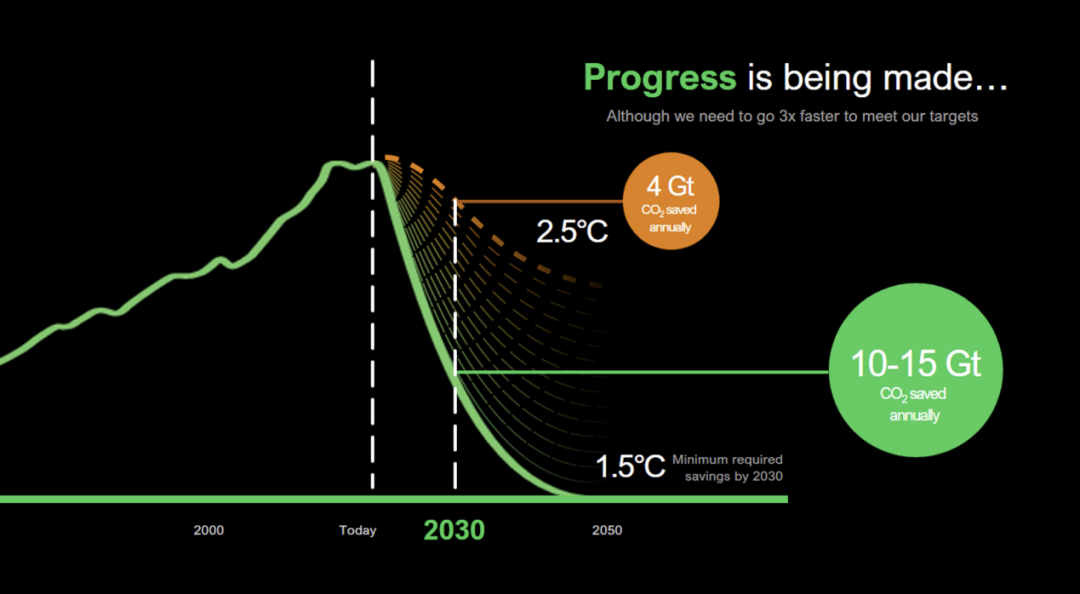 Progress is being made…

Although we need to go 3x faster to meet our targets

4 Gt
$CO_2$ saved annually

2.5°C

10-15 Gt
$CO_2$ saved annually

1.5°C Minimum required savings by 2030

2000

Today

2030

2050